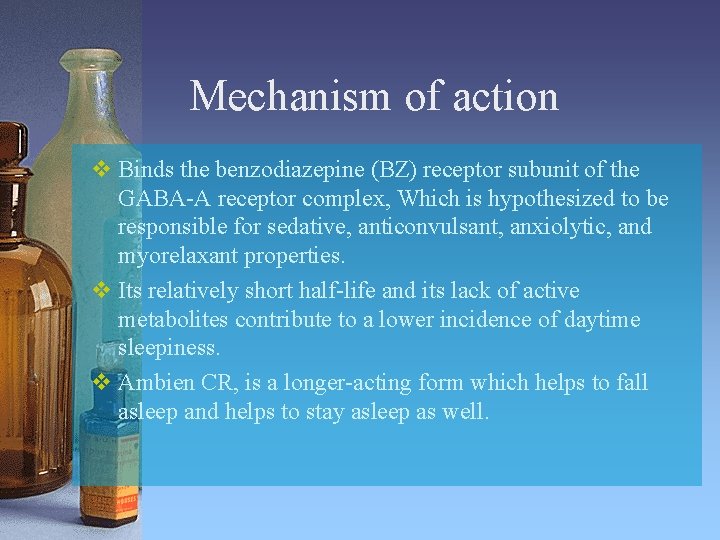 Mechanism of action

❖ Binds the benzodiazepine (BZ) receptor subunit of the GABA-A receptor complex, Which is hypothesized to be responsible for sedative, anticonvulsant, anxiolytic, and myorelaxant properties.

❖ Its relatively short half-life and its lack of active metabolites contribute to a lower incidence of daytime sleepiness.

❖ Ambien CR, is a longer-acting form which helps to fall asleep and helps to stay asleep as well.